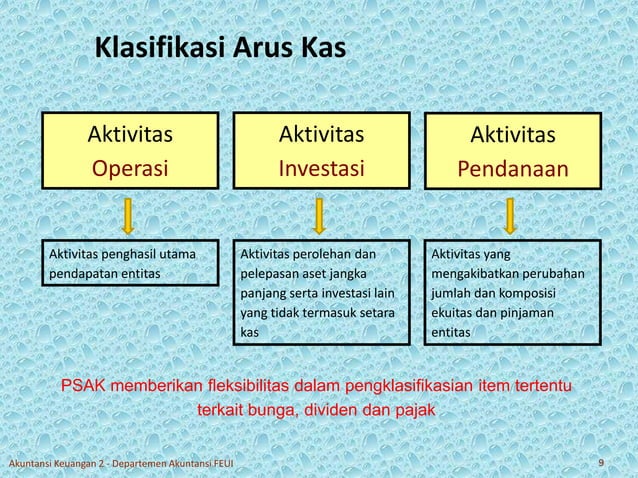 Klasifikasi Arus Kas

Aktivitas
Operasi

Aktivitas
Investasi

Aktivitas
Pendanaan

Aktivitas penghasil utama pendapatan entitas

Aktivitas perolehan dan pelepasan aset jangka panjang serta investasi lain yang tidak termasuk setara kas

Aktivitas yang mengakibatkan perubahan jumlah dan komposisi ekuitas dan pinjaman entitas

PSAK memberikan fleksibilitas dalam pengklasifikasian item tertentu terkait bunga, dividen dan pajak

Akuntansi Keuangan 2 - Departemen Akuntansi FEUI

9